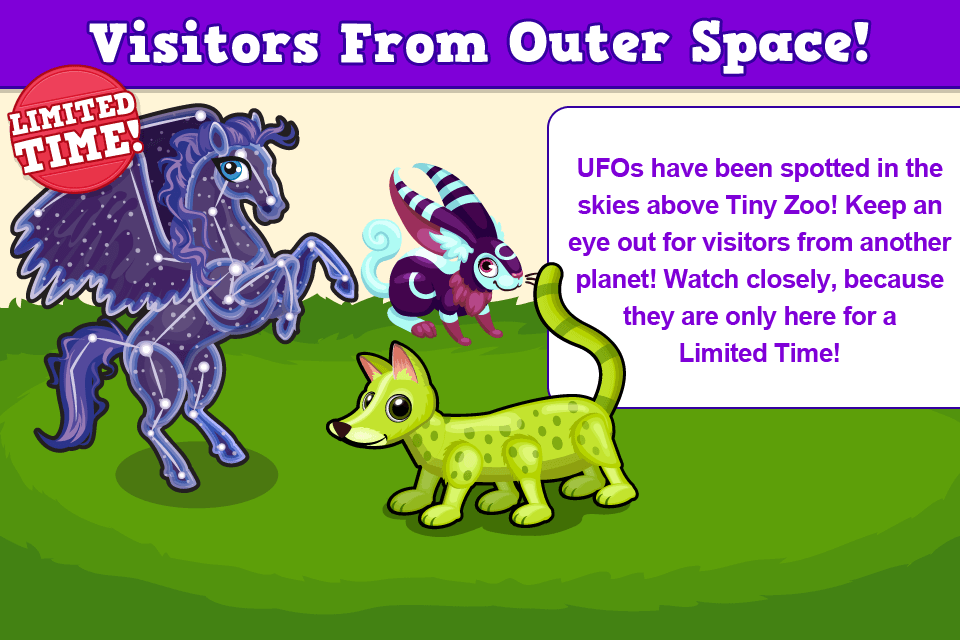 Visitors From Outer Space!

LIMITED TIME!

UFOs have been spotted in the skies above Tiny Zoo! Keep an eye out for visitors from another planet! Watch closely, because they are only here for a Limited Time!